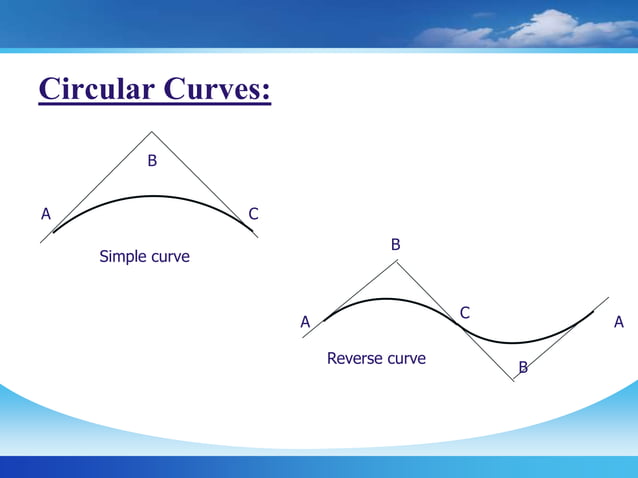 Circular Curves:

B

A

C

Simple curve

B

A

C

A

Reverse curve

B